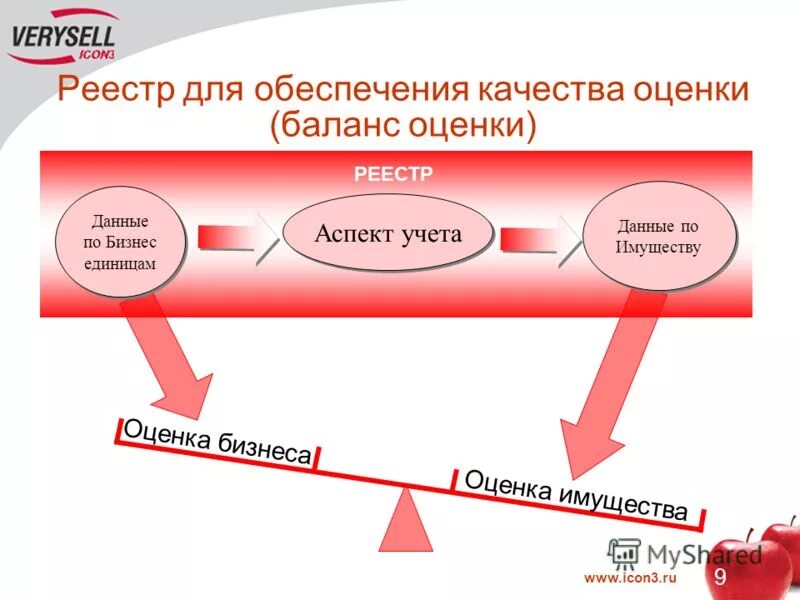 VERYSELL
ICON3

Реестр для обеспечения качества оценки (баланс оценки)

РЕЕСТР

Данные по Бизнес единицам

Аспект учета

Данные по Имуществу

Оценка бизнеса

Оценка имущества

MyShared

www.icon3.ru

9